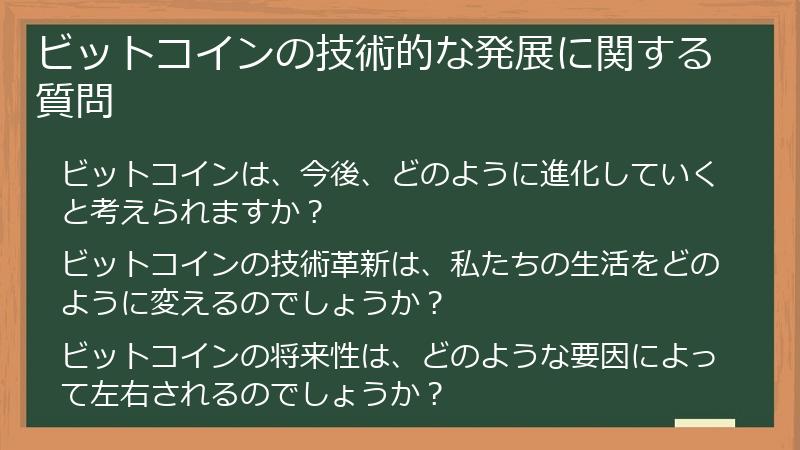 ビットコインの技術的な発展に関する質問

ビットコインは、今後、どのように進化していくと考えられますか？

ビットコインの技術革新は、私たちの生活をどのように変えるのでしょうか？

ビットコインの将来性は、どのような要因によって左右されるのでしょうか？